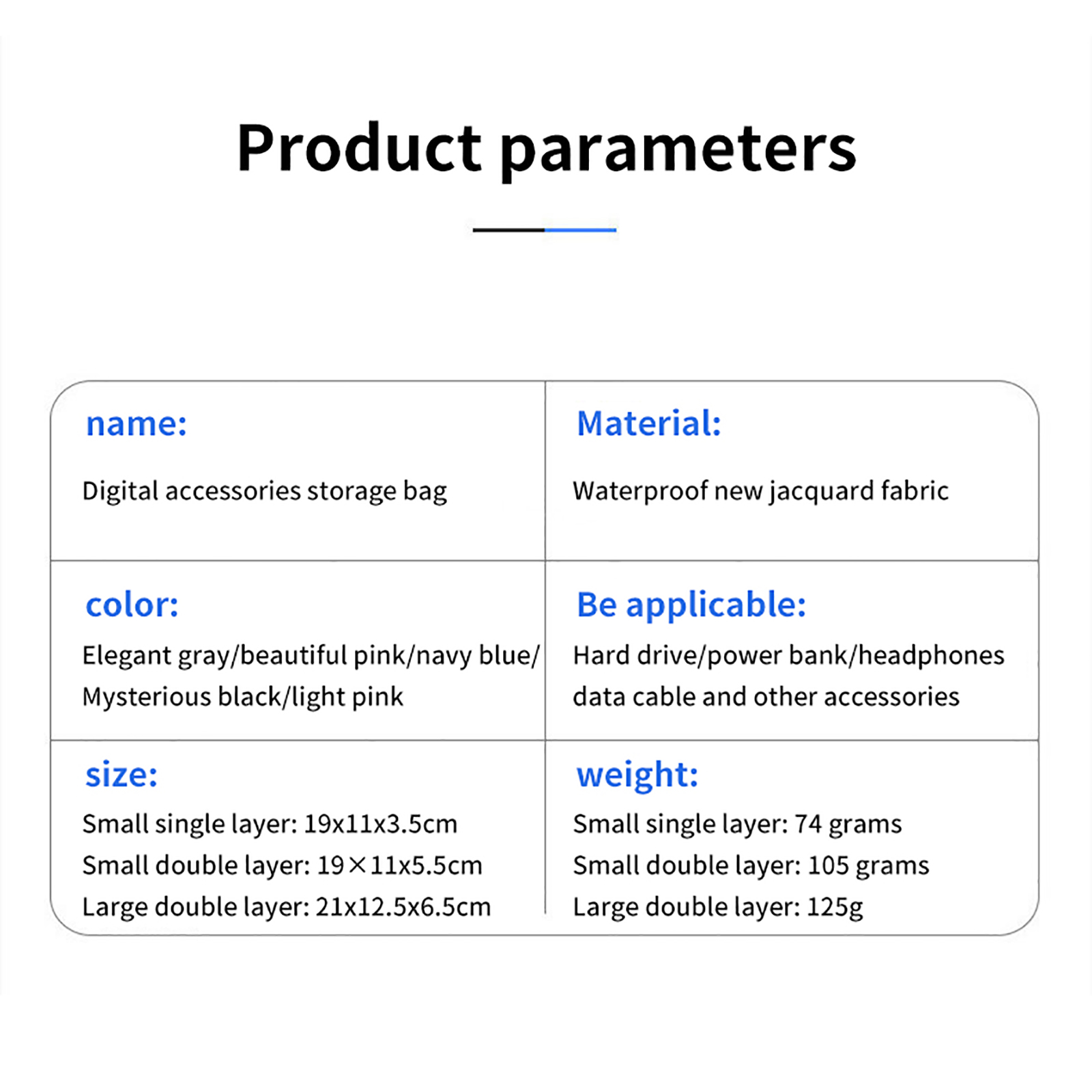 Product parameters

| name: Digital accessories storage bag | Material: Waterproof new jacquard fabric |
|---|---|
| color: Elegant gray/beautiful pink/navy blue/ Mysterious black/light pink | Be applicable: Hard drive/power bank/headphones data cable and other accessories |
| size: Small single layer: 19x11x3.5cm Small double layer: 19×11x5.5cm Large double layer: 21x12.5x6.5cm | weight: Small single layer: 74 grams Small double layer: 105 grams Large double layer: 125g |